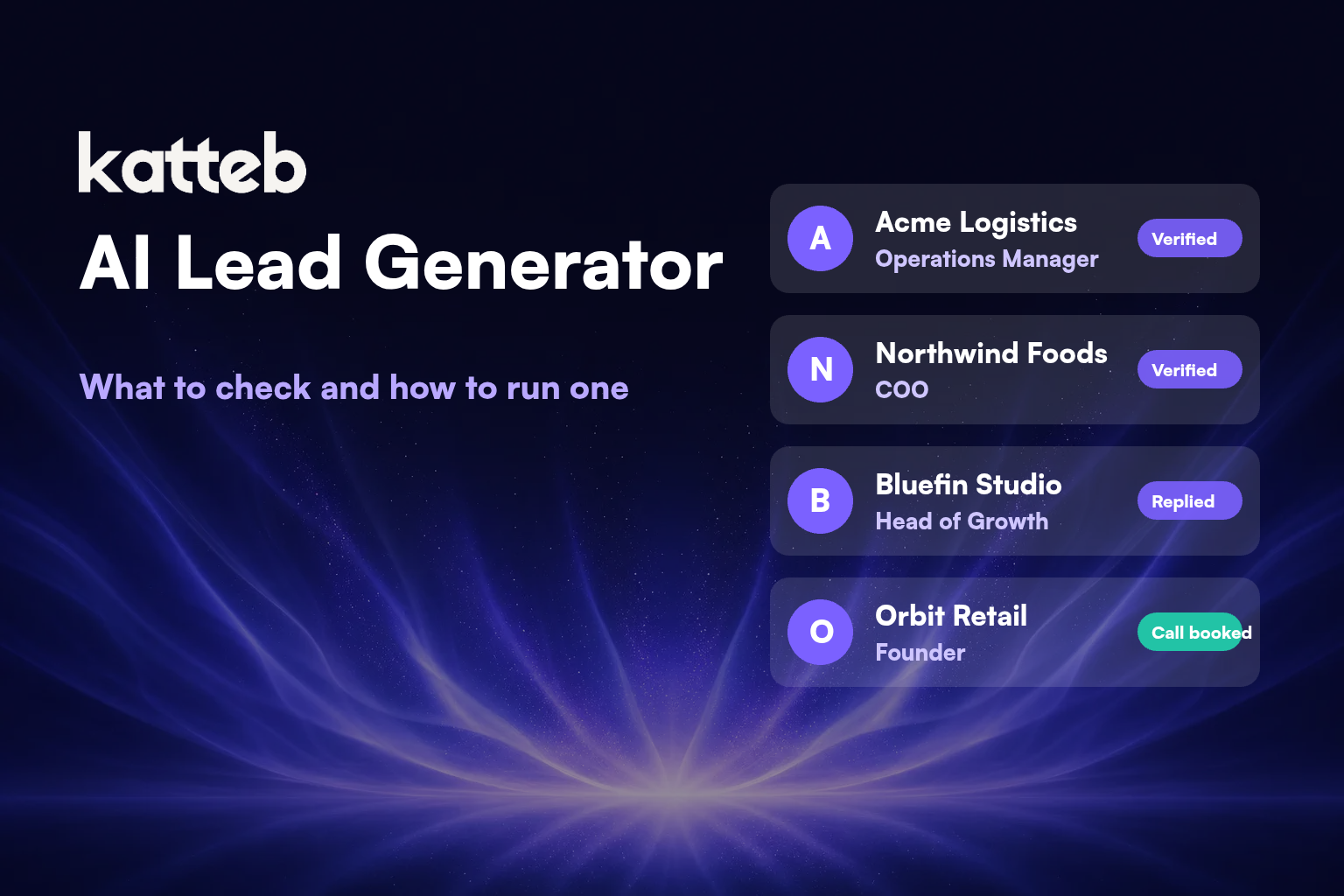 katteb

AI Lead Generator

What to check and how to run one

A
Acme Logistics
Operations Manager
Verified

N
Northwind Foods
COO
Verified

B
Bluefin Studio
Head of Growth
Replied

O
Orbit Retail
Founder
Call booked